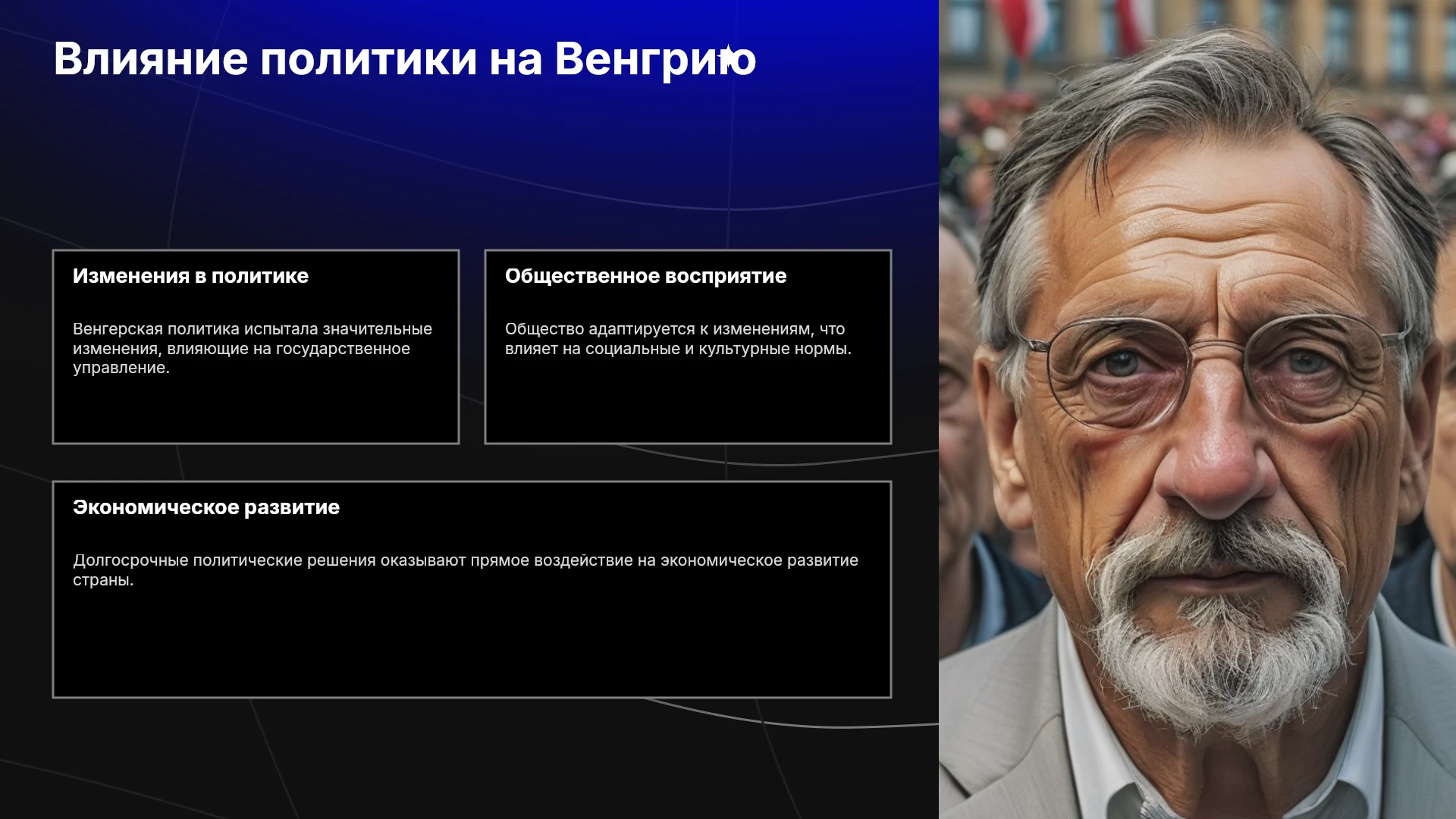 Влияние политики на Венгрию

Изменения в политике

Венгерская политика испытала значительные изменения, влияющие на государственное управление.

Общественное восприятие

Общество адаптируется к изменениям, что влияет на социальные и культурные нормы.

Экономическое развитие

Долгосрочные политические решения оказывают прямое воздействие на экономическое развитие страны.